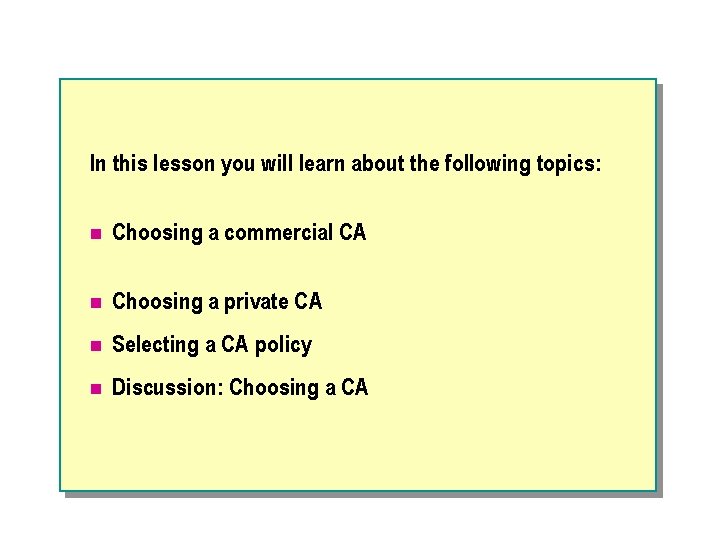 In this lesson you will learn about the following topics:

- Choosing a commercial CA
- Choosing a private CA
- Selecting a CA policy
- Discussion: Choosing a CA